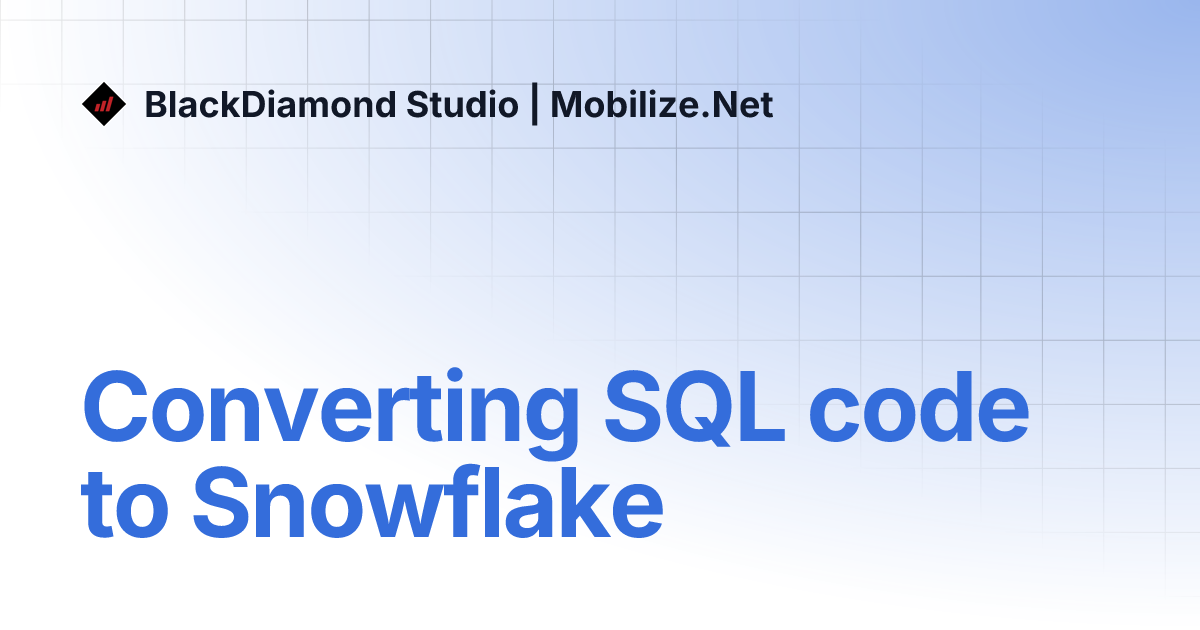 BlackDiamond Studio | Mobilize.Net

Converting SQL code to Snowflake